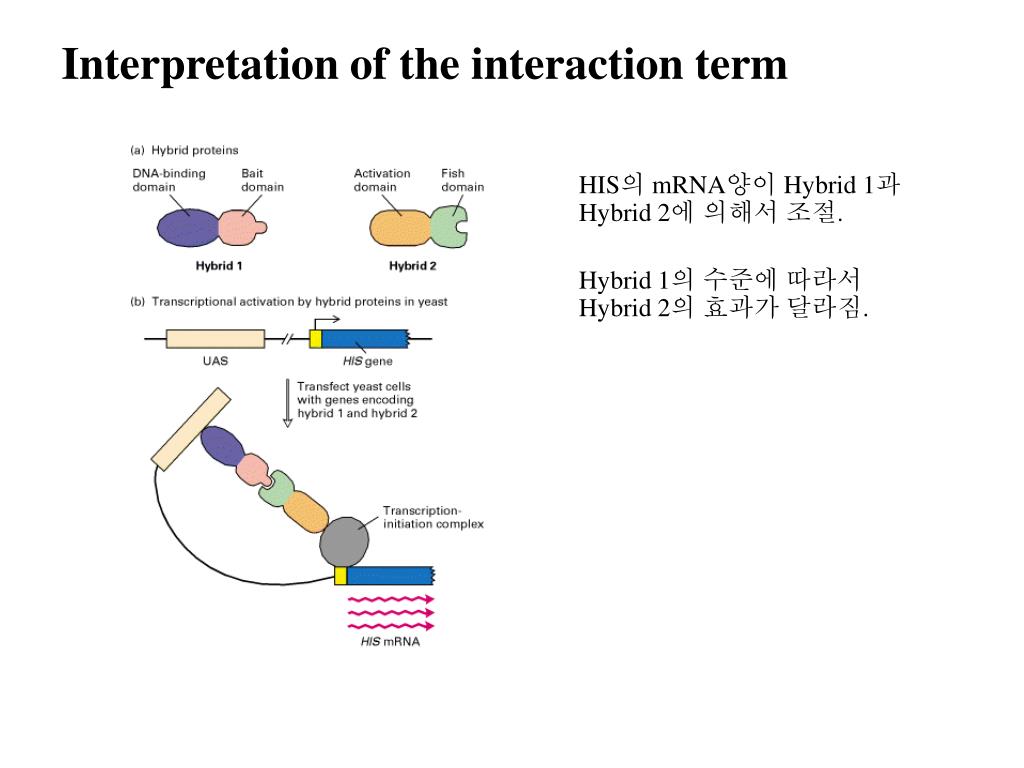 Interpretation of the interaction term

(a) Hybrid proteins

DNA-binding domain

Bait domain

Activation domain

Fish domain

Hybrid 1

Hybrid 2

(b) Transcriptional activation by hybrid proteins in yeast

UAS

HIS gene

Transfect yeast cells with genes encoding hybrid 1 and hybrid 2

Transcription-initiation complex

HIS mRNA

HIS의 mRNA양이 Hybrid 1과 Hybrid 2에 의해서 조절.

Hybrid 1의 수준에 따라서 Hybrid 2의 효과가 달라짐.